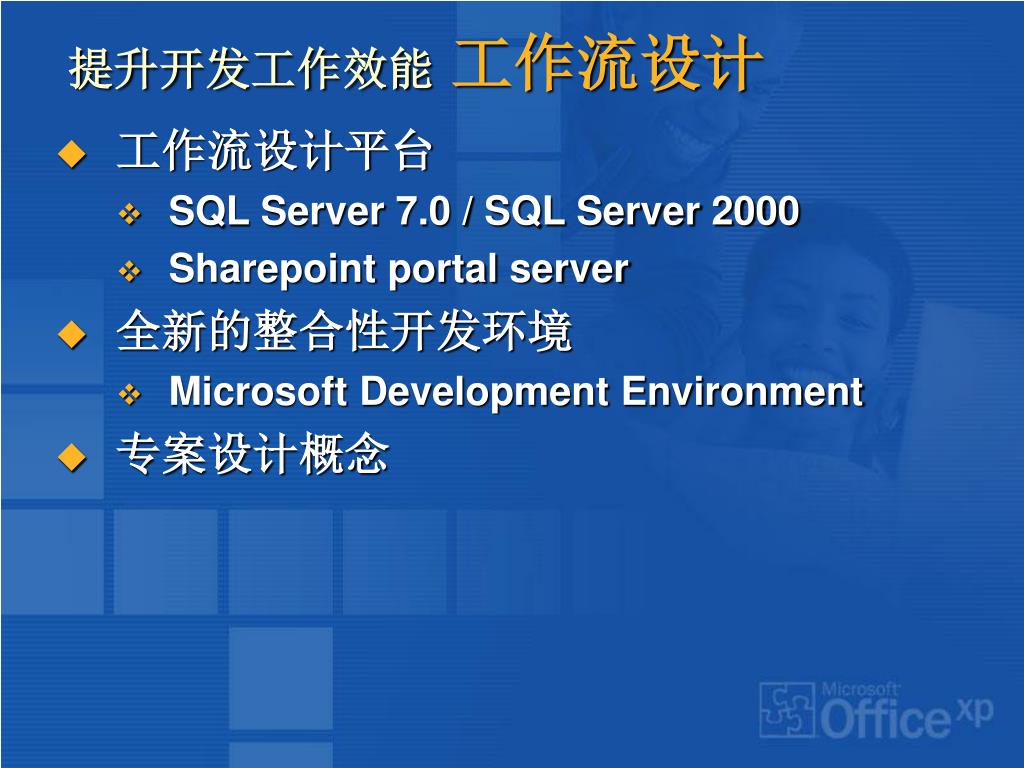 提升开发工作效能 工作流设计

工作流设计平台

SQL Server 7.0 / SQL Server 2000

Sharepoint portal server

全新的整合性开发环境

Microsoft Development Environment

专案设计概念

Microsoft Office xp